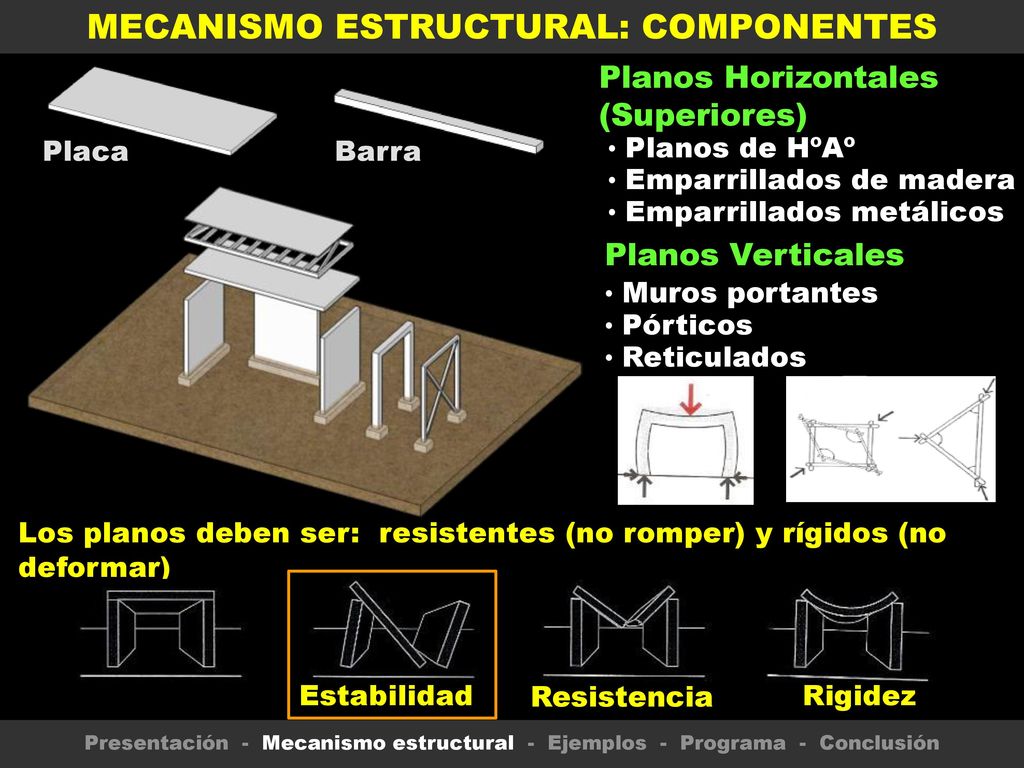 MECANISMO ESTRUCTURAL: COMPONENTES

Placa

Barra

Planos Horizontales (Superiores)

• Planos de HºAº
• Emparrillados de madera
• Emparrillados metálicos

Planos Verticales

• Muros portantes
• Pórticos
• Reticulados

Los planos deben ser: resistentes (no romper) y rígidos (no deformar)

Estabilidad

Resistencia

Rigidez

Presentación - Mecanismo estructural - Ejemplos - Programa - Conclusión